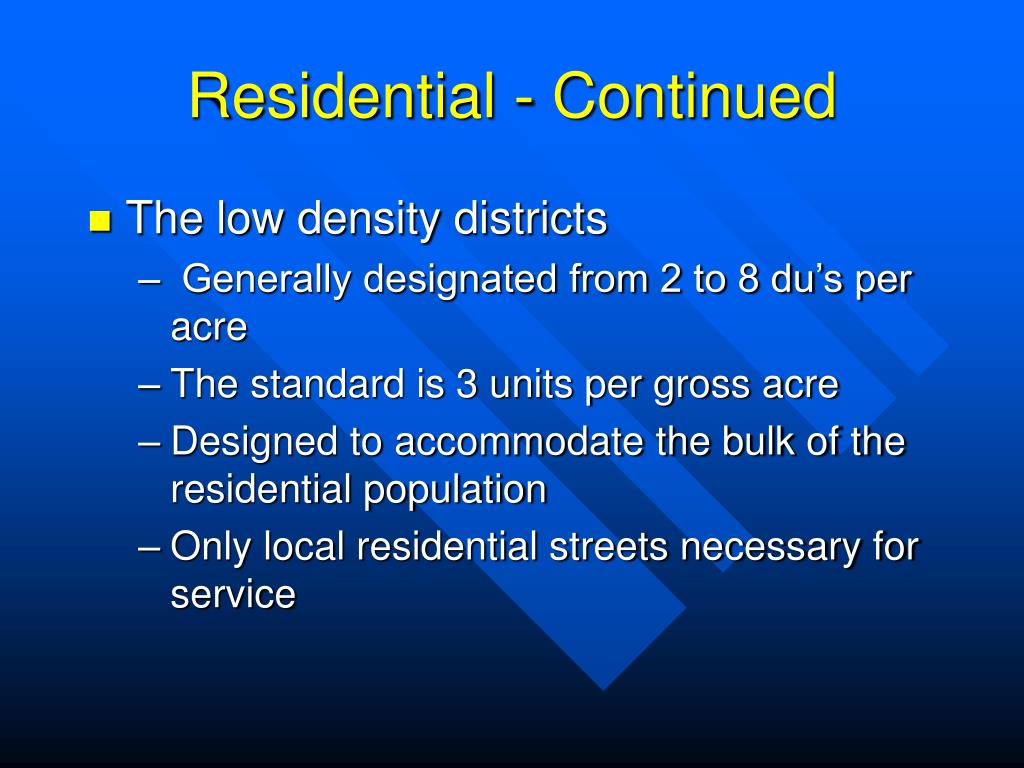 Residential - Continued

The low density districts

– Generally designated from 2 to 8 du’s per acre

– The standard is 3 units per gross acre

– Designed to accommodate the bulk of the residential population

– Only local residential streets necessary for service